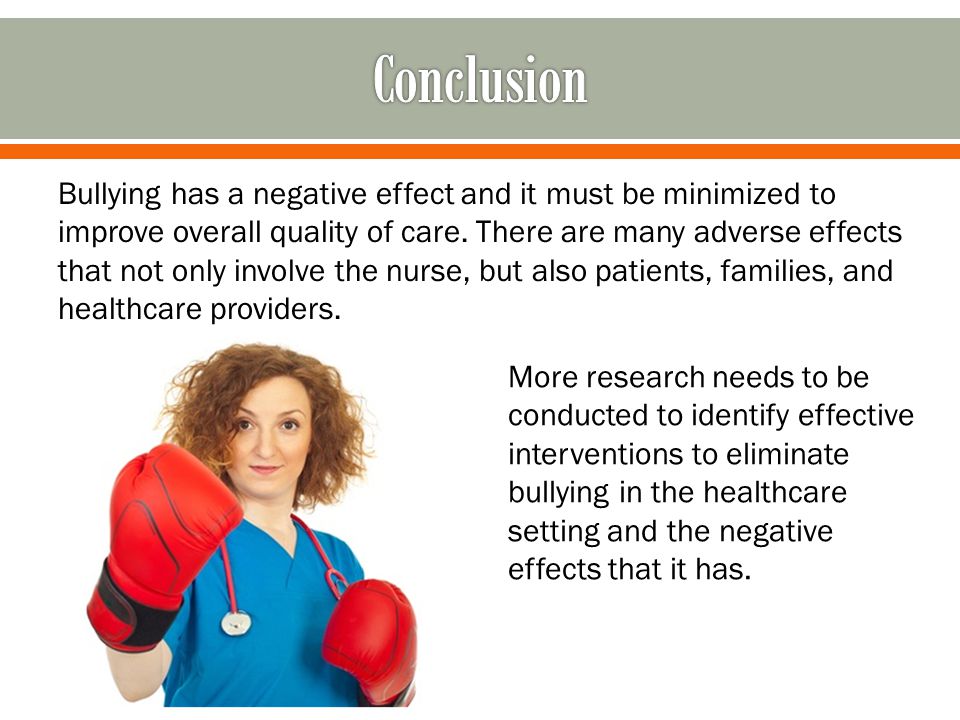 Conclusion

Bullying has a negative effect and it must be minimized to improve overall quality of care. There are many adverse effects that not only involve the nurse, but also patients, families, and healthcare providers.

More research needs to be conducted to identify effective interventions to eliminate bullying in the healthcare setting and the negative effects that it has.